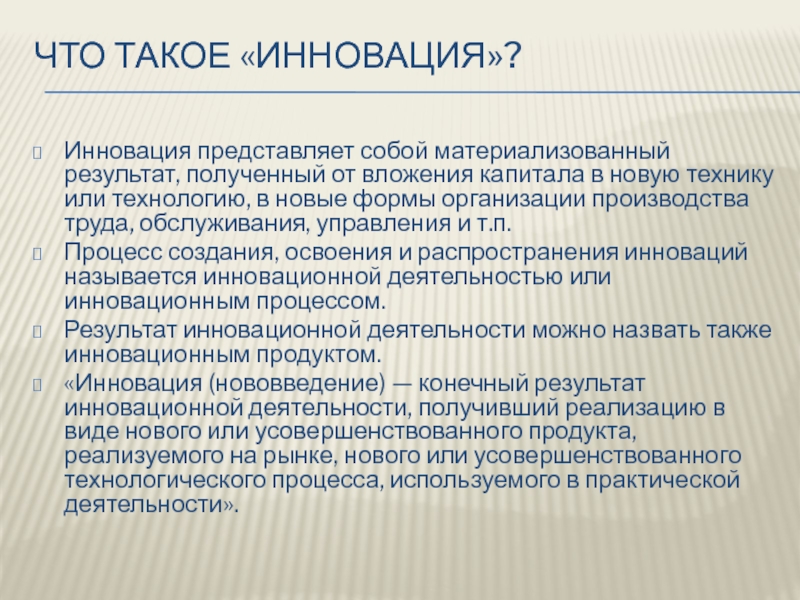 ЧТО ТАКОЕ «ИННОВАЦИЯ»?

Инновация представляет собой материализованный результат, полученный от вложения капитала в новую технику или технологию, в новые формы организации производства труда, обслуживания, управления и т.п.

Процесс создания, освоения и распространения инноваций называется инновационной деятельностью или инновационным процессом.

Результат инновационной деятельности можно назвать также инновационным продуктом.

«Инновация (нововведение) — конечный результат инновационной деятельности, получивший реализацию в виде нового или усовершенствованного продукта, реализуемого на рынке, нового или усовершенствованного технологического процесса, используемого в практической деятельности».